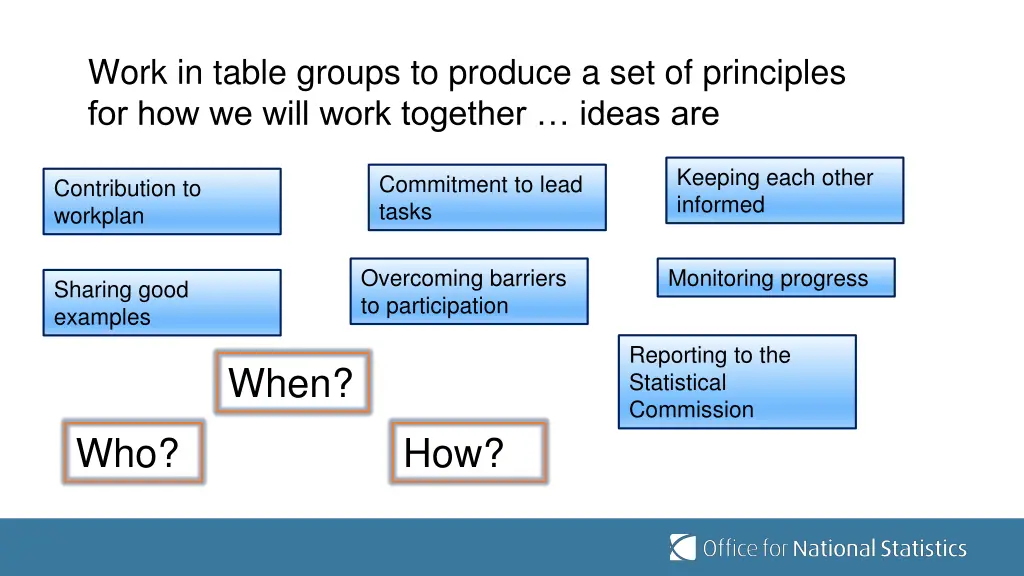 Work in table groups to produce a set of principles for how we will work together … ideas are

Contribution to workplan

Commitment to lead tasks

Keeping each other informed

Sharing good examples

Overcoming barriers to participation

Monitoring progress

Reporting to the Statistical Commission

When?

Who?

How?

Office for National Statistics